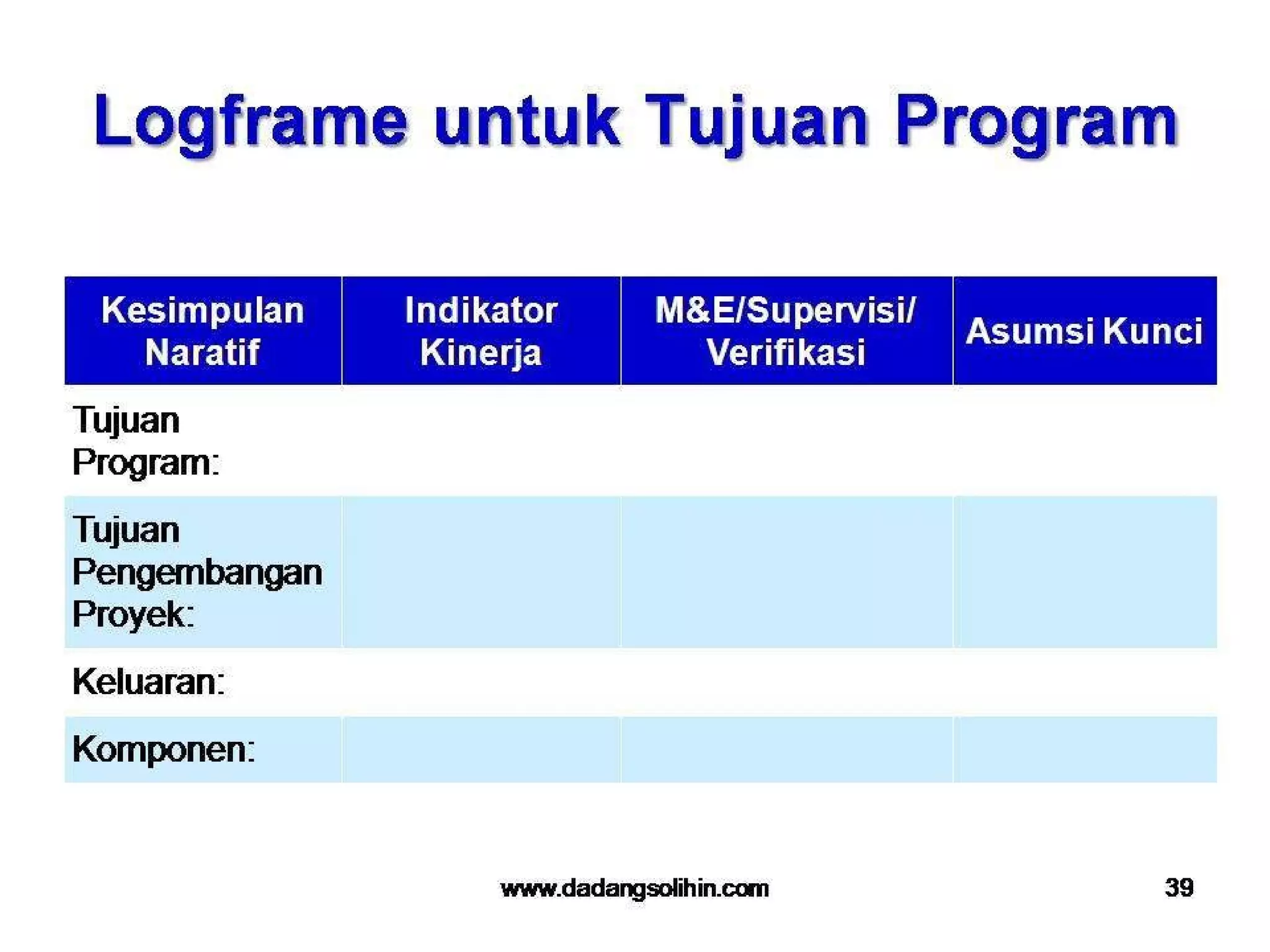 Logframe untuk Tujuan Program

| Kesimpulan Naratif | Indikator Kinerja | M&E/Supervisi/ Verifikasi | Asumsi Kunci |
|---|---|---|---|
| Tujuan Program: | | | |
| Tujuan Pengembangan Proyek: | | | |
| Keluaran: | | | |
| Komponen: | | | |

www.dadangsolihin.com

39